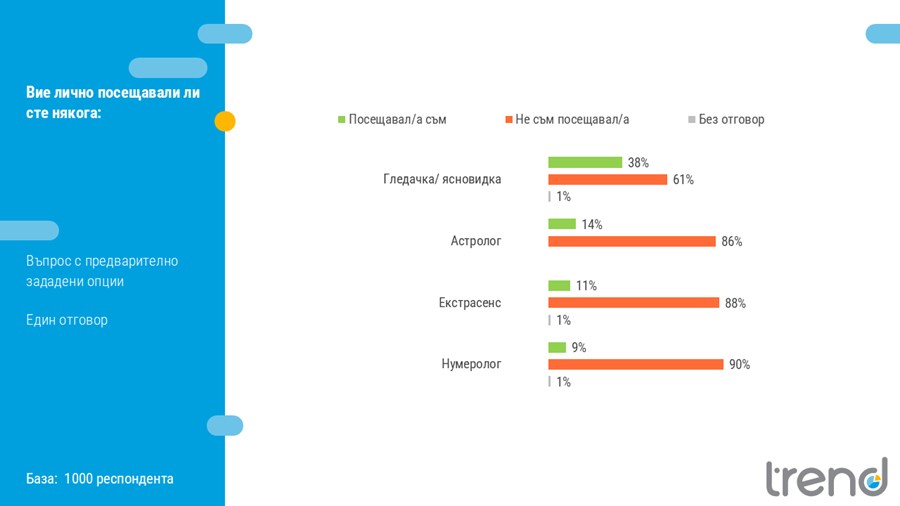 Вие лично посещавали ли сте някога:

Въпрос с предварително зададени опции

Един отговор

База: 1000 респондента

Посещавал/а съм
Не съм посещавал/а
Без отговор

Гледачка/ ясновидка
38%
61%
1%

Астролог
14%
86%

Екстрасенс
11%
88%
1%

Нумеролог
9%
90%
1%

trend